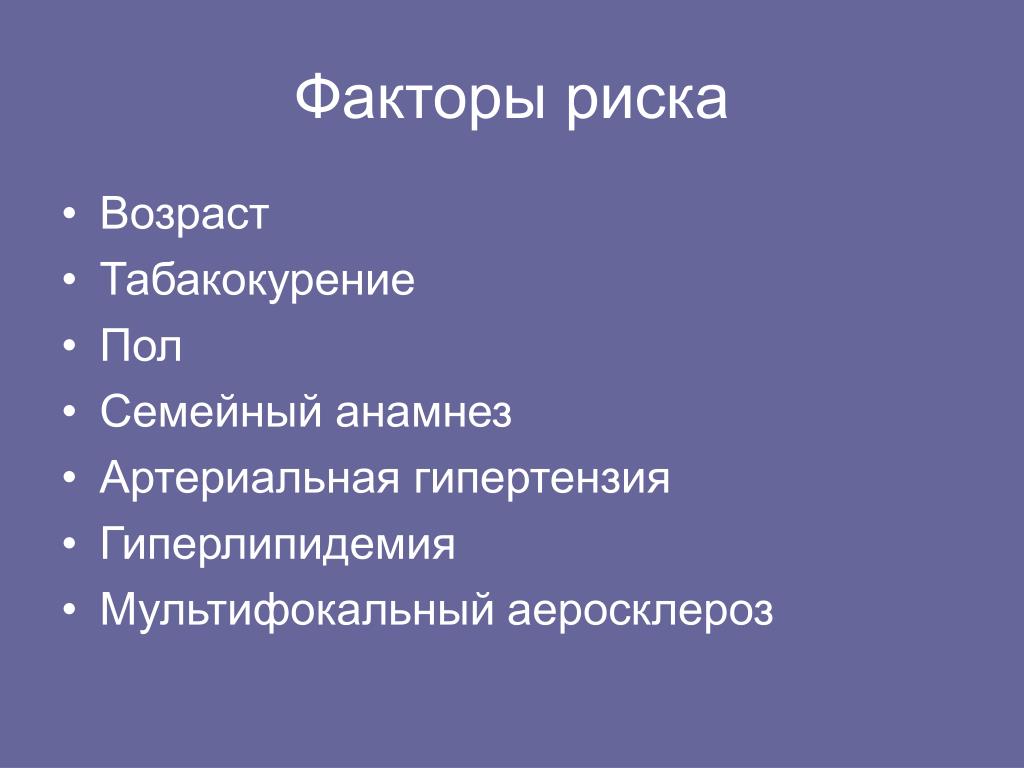 Факторы риска

• Возраст
• Табакокурение
• Пол
• Семейный анамнез
• Артериальная гипертензия
• Гиперлипидемия
• Мультифокальный аеросклероз